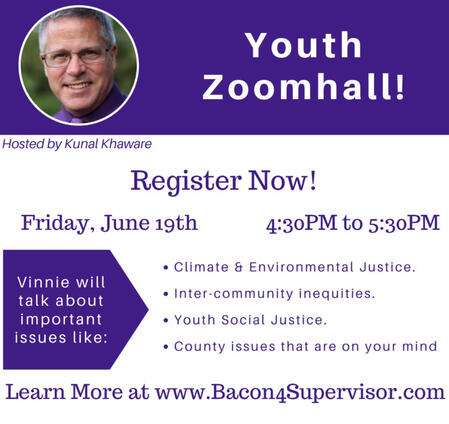 Youth Zoomhall!

Hosted by Kunal Khaware

Register Now!

Friday, June 19th

4:30PM to 5:30PM

Vinnie will talk about important issues like:

• Climate & Environmental Justice.
• Inter-community inequities.
• Youth Social Justice.
• County issues that are on your mind

Learn More at www.Bacon4Supervisor.com